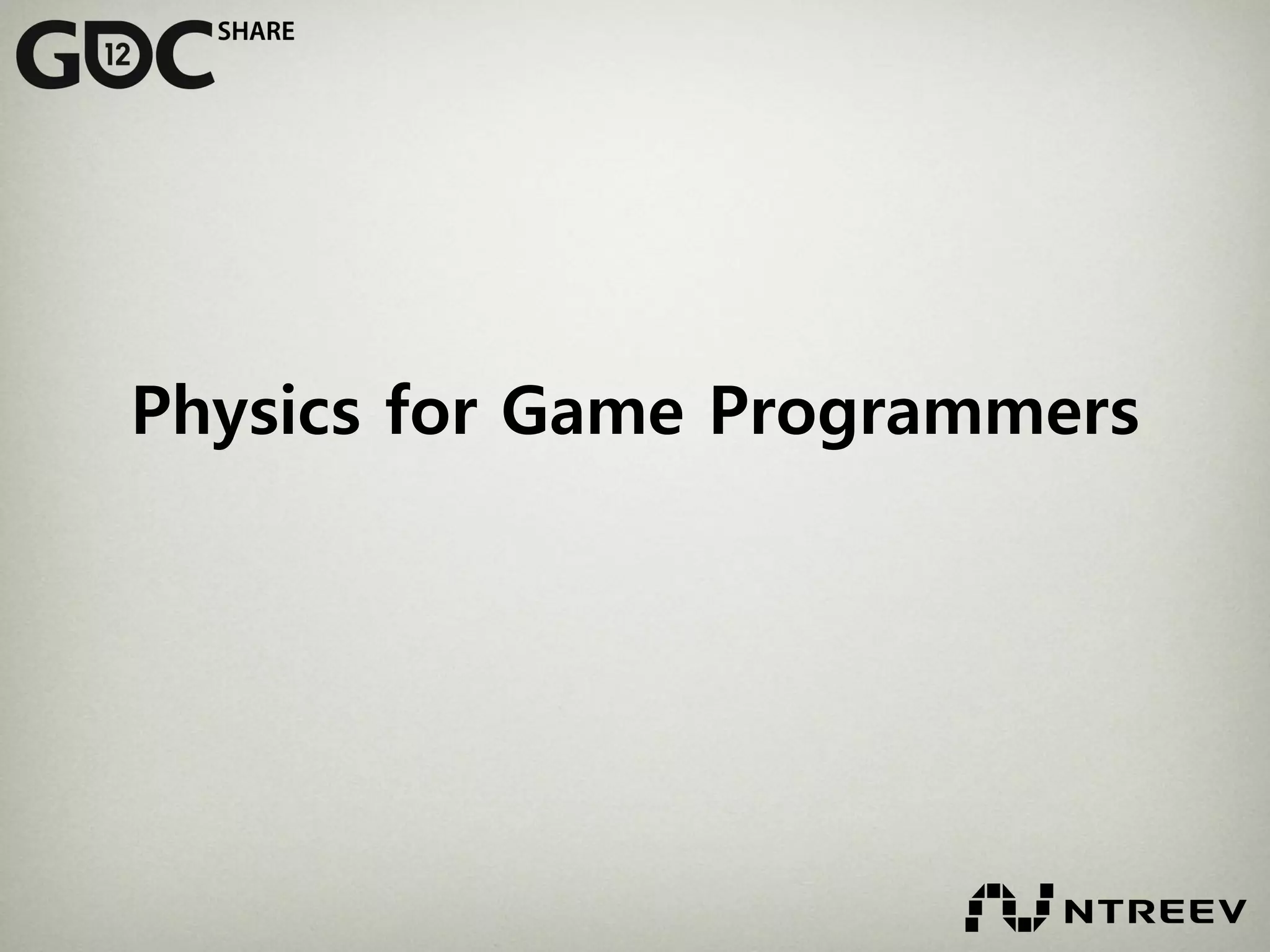 GDC 12 SHARE

Physics for Game Programmers

NTREEV